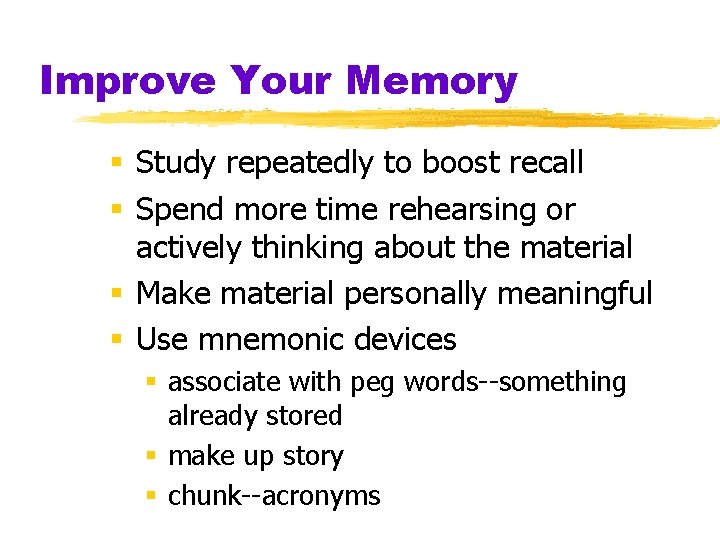 Improve Your Memory

- Study repeatedly to boost recall
- Spend more time rehearsing or actively thinking about the material
- Make material personally meaningful
- Use mnemonic devices
  - associate with peg words--something already stored
  - make up story
  - chunk--acronyms